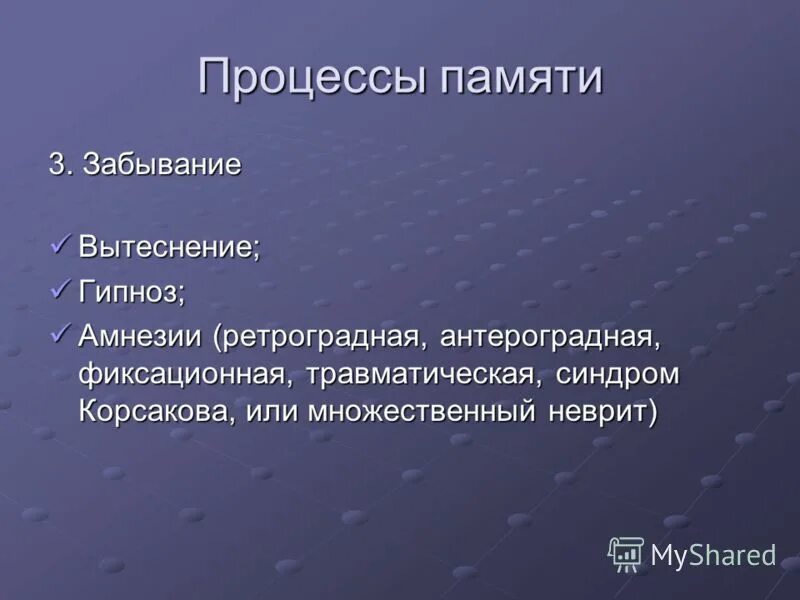 Процессы памяти

3. Забывание

✓ Вытеснение;
✓ Гипноз;
✓ Амнезии (ретроградная, антероградная, фиксационная, травматическая, синдром Корсакова, или множественный неврит)

MyShared